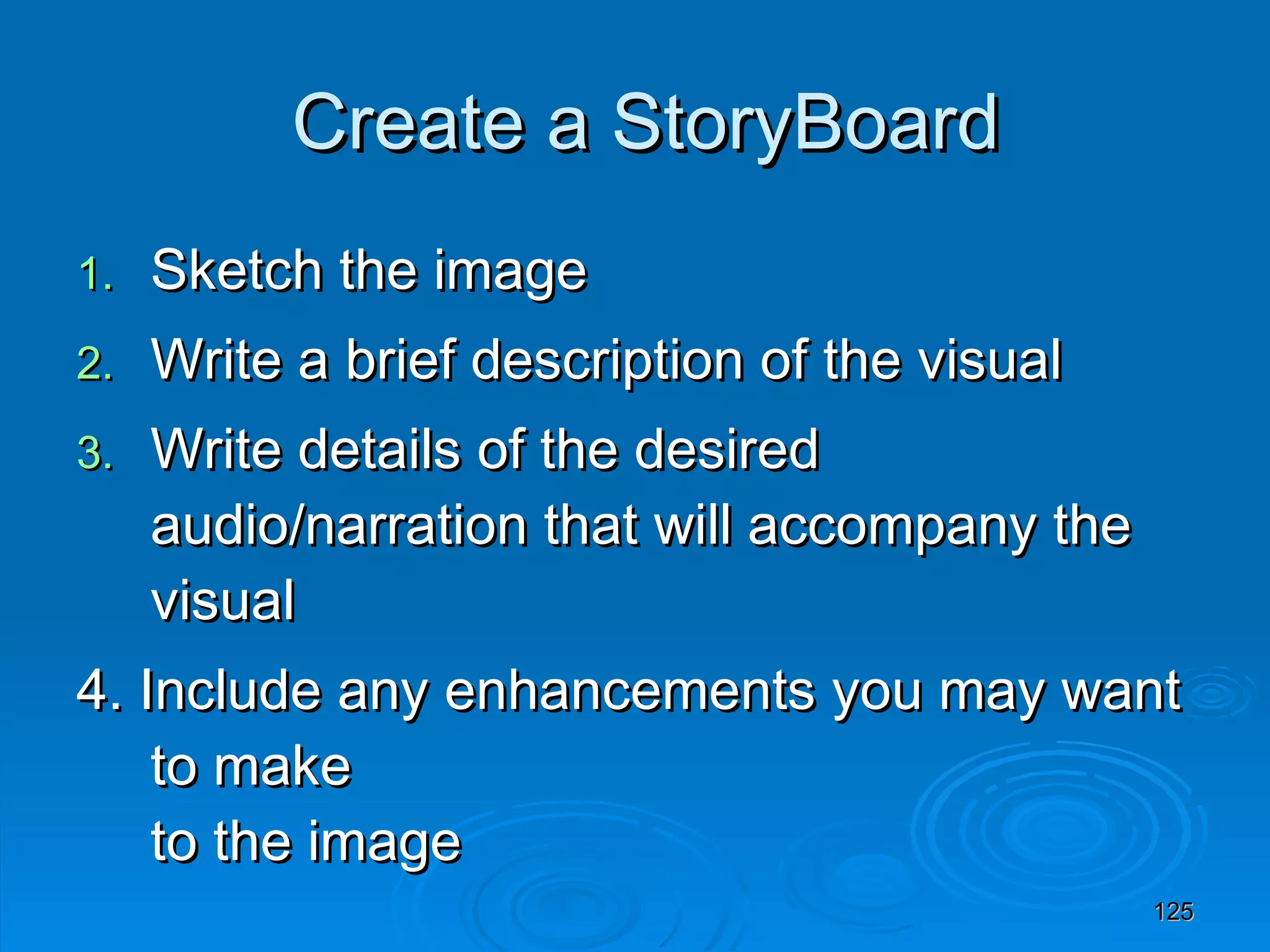 Create a StoryBoard

1. Sketch the image
2. Write a brief description of the visual
3. Write details of the desired audio/narration that will accompany the visual

4. Include any enhancements you may want to make
to the image

125